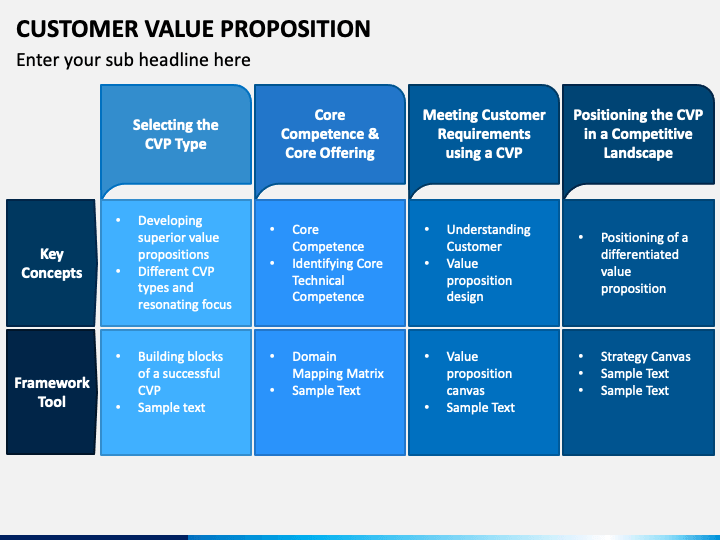 CUSTOMER VALUE PROPOSITION

Enter your sub headline here

| | Selecting the CVP Type | Core Competence & Core Offering | Meeting Customer Requirements using a CVP | Positioning the CVP in a Competitive Landscape |
|---|---|---|---|---|
| Key Concepts | • Developing superior value propositions • Different CVP types and resonating focus | • Core Competence • Identifying Core Technical Competence | • Understanding Customer • Value proposition design | • Positioning of a differentiated value proposition |
| Framework Tool | • Building blocks of a successful CVP • Sample text | • Domain Mapping Matrix • Sample Text | • Value proposition canvas • Sample Text | • Strategy Canvas • Sample Text • Sample Text |